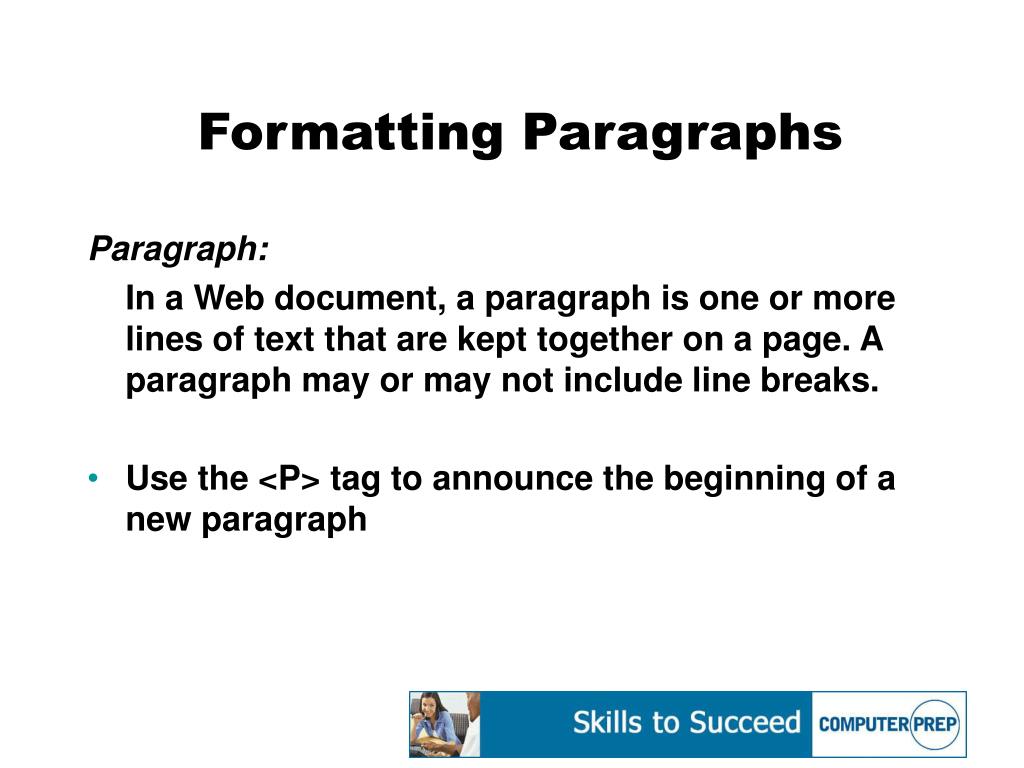 Formatting Paragraphs

Paragraph:

In a Web document, a paragraph is one or more lines of text that are kept together on a page. A paragraph may or may not include line breaks.

• Use the <P> tag to announce the beginning of a new paragraph

Skills to Succeed COMPUTER PREP